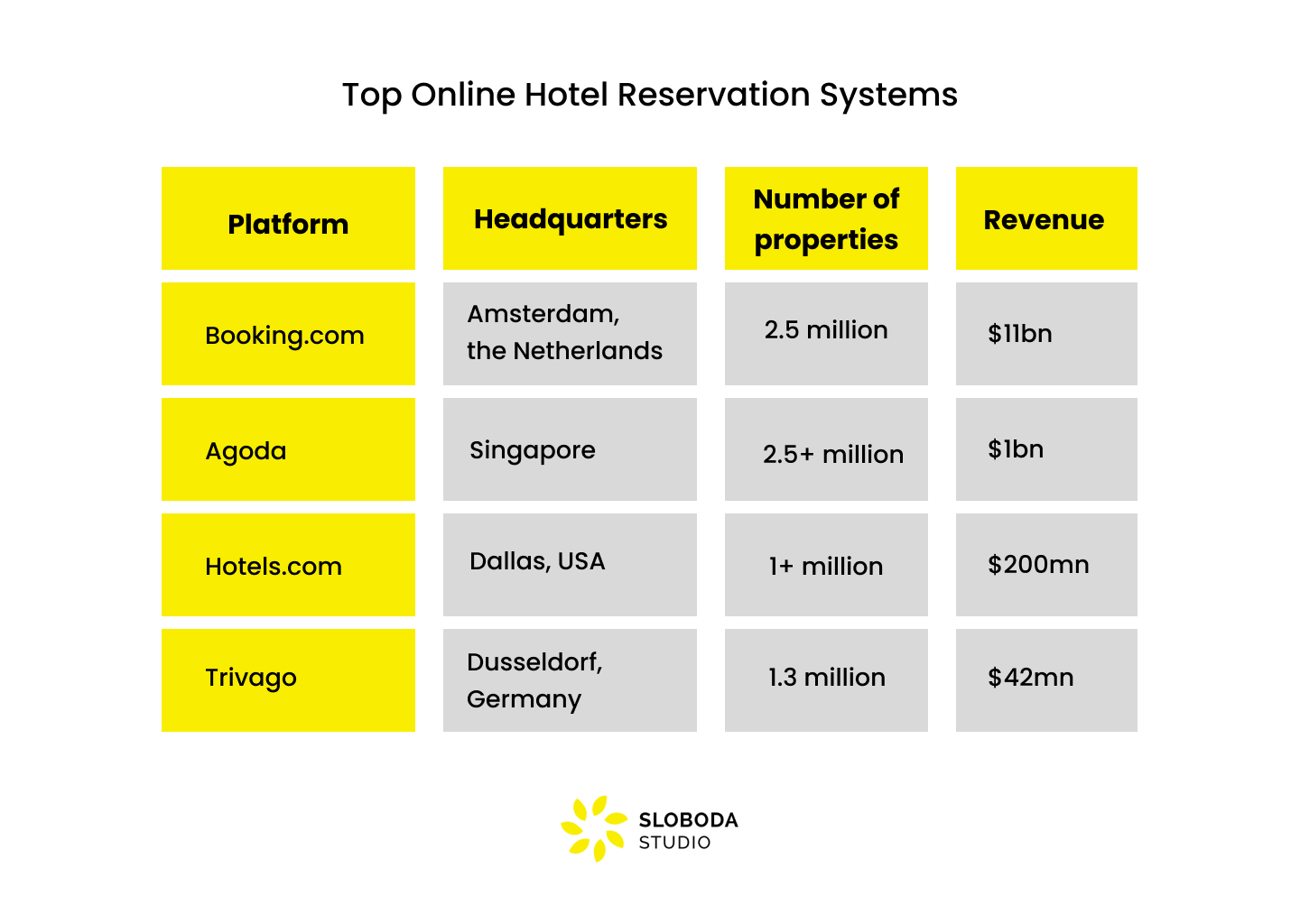 Top Online Hotel Reservation Systems

| Platform | Headquarters | Number of properties | Revenue |
|---|---|---|---|
| Booking.com | Amsterdam, the Netherlands | 2.5 million | \$11bn |
| Agoda | Singapore | 2.5+ million | \$1bn |
| Hotels.com | Dallas, USA | 1+ million | \$200mn |
| Trivago | Dusseldorf, Germany | 1.3 million | \$42mn |

SLOBODA STUDIO